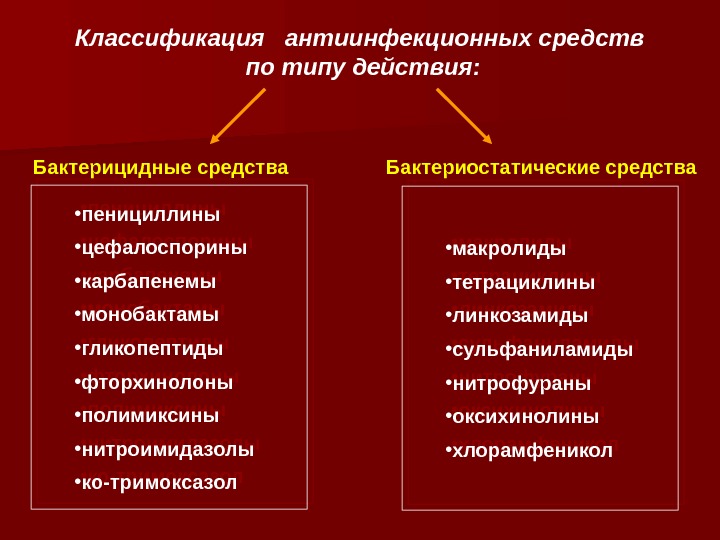 Классификация антиинфекционных средств по типу действия:

Бактерицидные средства

•пенициллины
•цефалоспорины
•карбапенемы
•монобактамы
•гликопептиды
•фторхинолоны
•полимиксины
•нитроимидазолы
•ко-тримоксазол

Бактериостатические средства

•макролиды
•тетрациклины
•линкозамиды
•сульфаниламиды
•нитрофураны
•оксихинолины
•хлорамфеникол